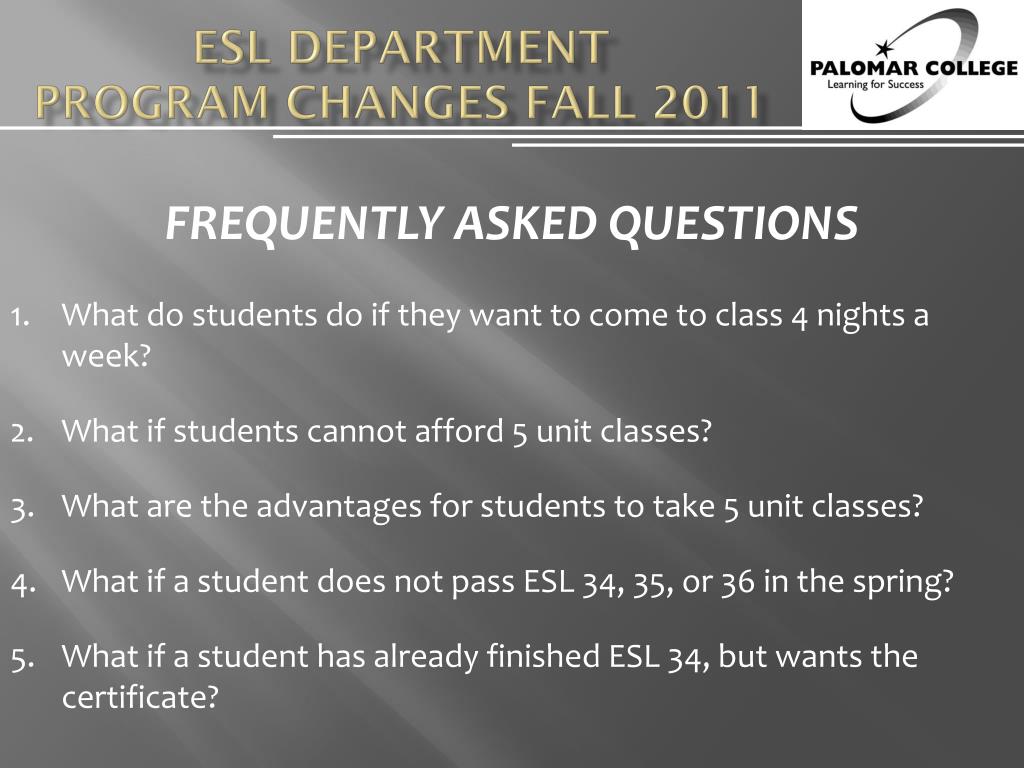 ESL DEPARTMENT
PROGRAM CHANGES FALL 2011

PALOMAR COLLEGE
Learning for Success

FREQUENTLY ASKED QUESTIONS

1. What do students do if they want to come to class 4 nights a week?

2. What if students cannot afford 5 unit classes?

3. What are the advantages for students to take 5 unit classes?

4. What if a student does not pass ESL 34, 35, or 36 in the spring?

5. What if a student has already finished ESL 34, but wants the certificate?